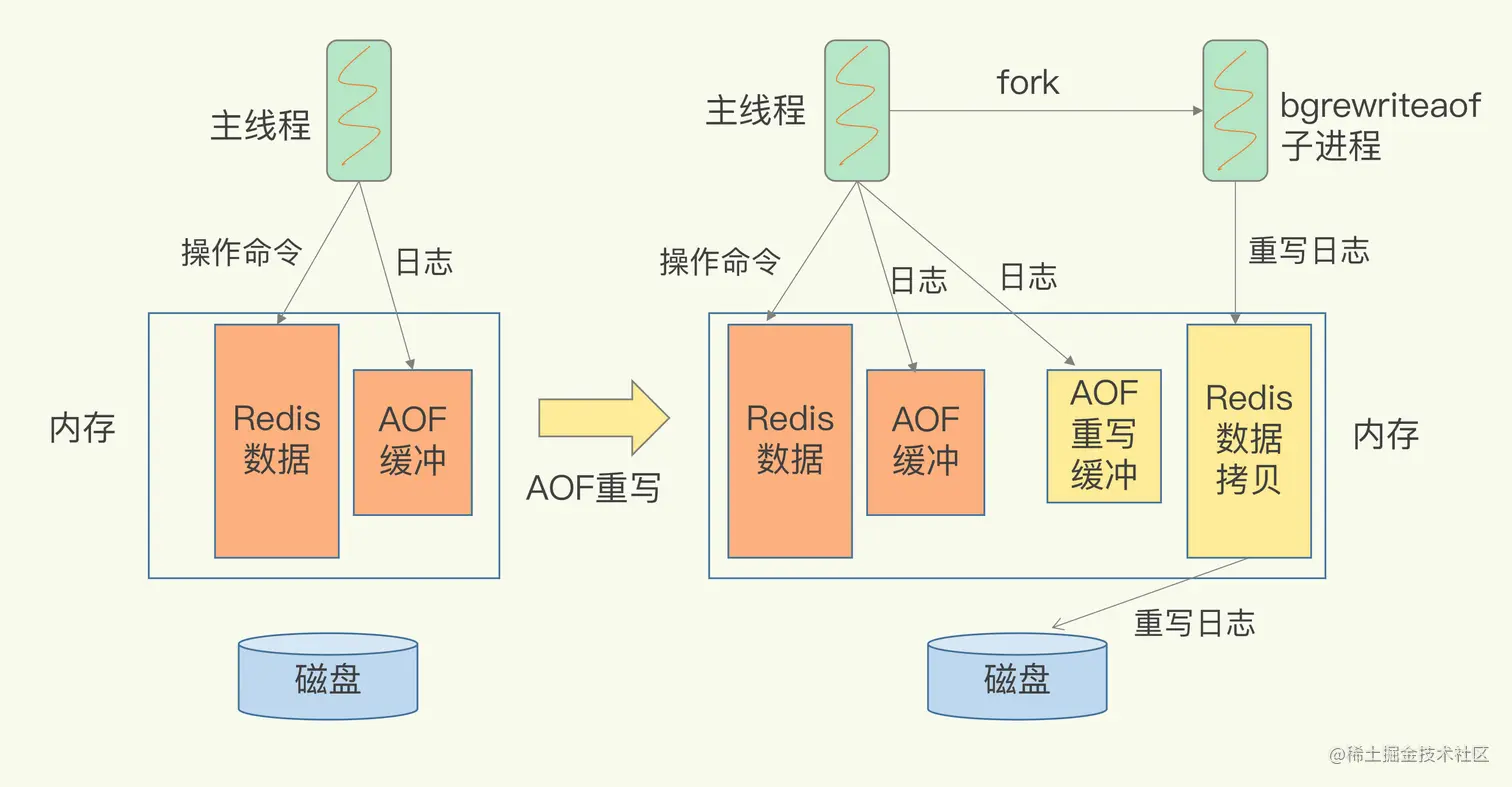 主线程

操作命令

日志

内存

Redis 数据

AOF 缓冲

磁盘

AOF重写

主线程

fork

bgrewriteaof 子进程

操作命令

日志

日志

重写日志

Redis 数据

AOF 缓冲

AOF 重写 缓冲

Redis 数据 拷贝

内存

重写日志

磁盘

@稀土掘金技术社区